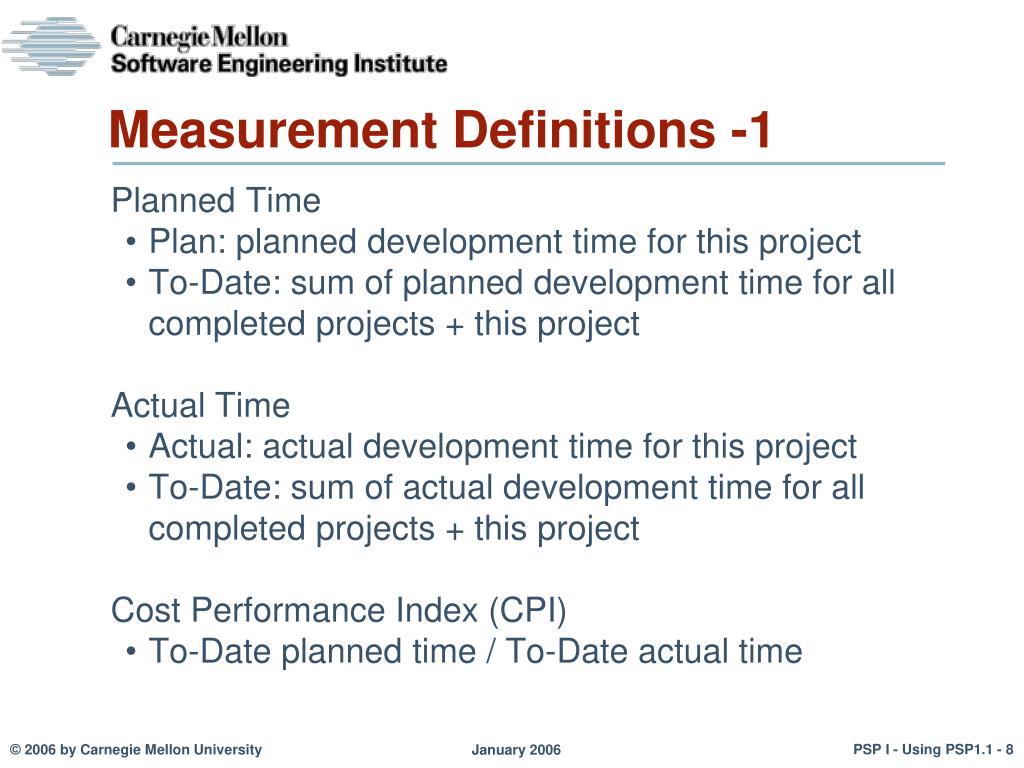 Carnegie Mellon
Software Engineering Institute

Measurement Definitions -1

Planned Time
• Plan: planned development time for this project
• To-Date: sum of planned development time for all completed projects + this project

Actual Time
• Actual: actual development time for this project
• To-Date: sum of actual development time for all completed projects + this project

Cost Performance Index (CPI)
• To-Date planned time / To-Date actual time

© 2006 by Carnegie Mellon University

January 2006

PSP I - Using PSP1.1 - 8